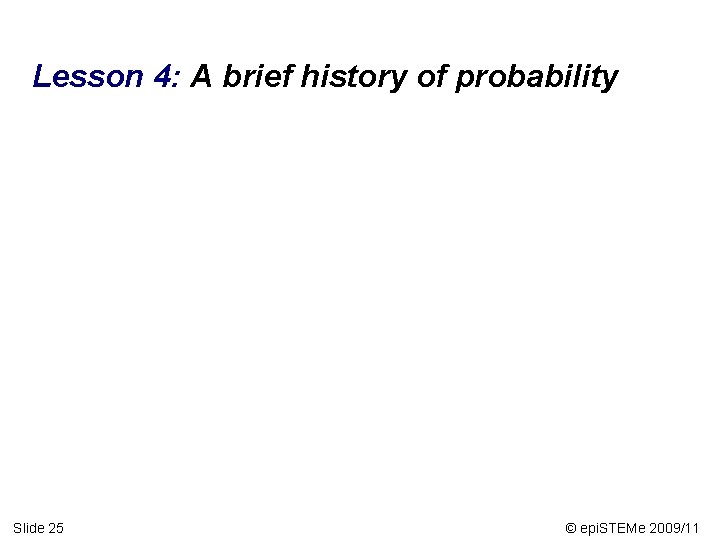 Lesson 4: A brief history of probability

Slide 25

© epiSTEMe 2009/11